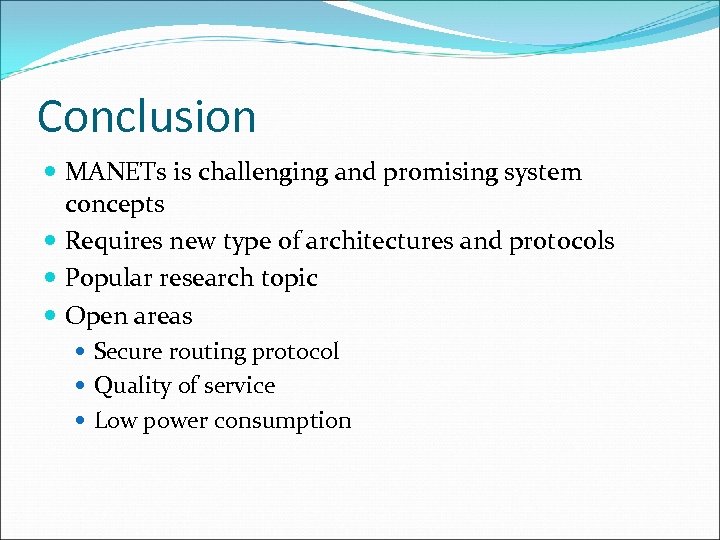 Conclusion

- MANETs is challenging and promising system concepts
- Requires new type of architectures and protocols
- Popular research topic
- Open areas
  - Secure routing protocol
  - Quality of service
  - Low power consumption